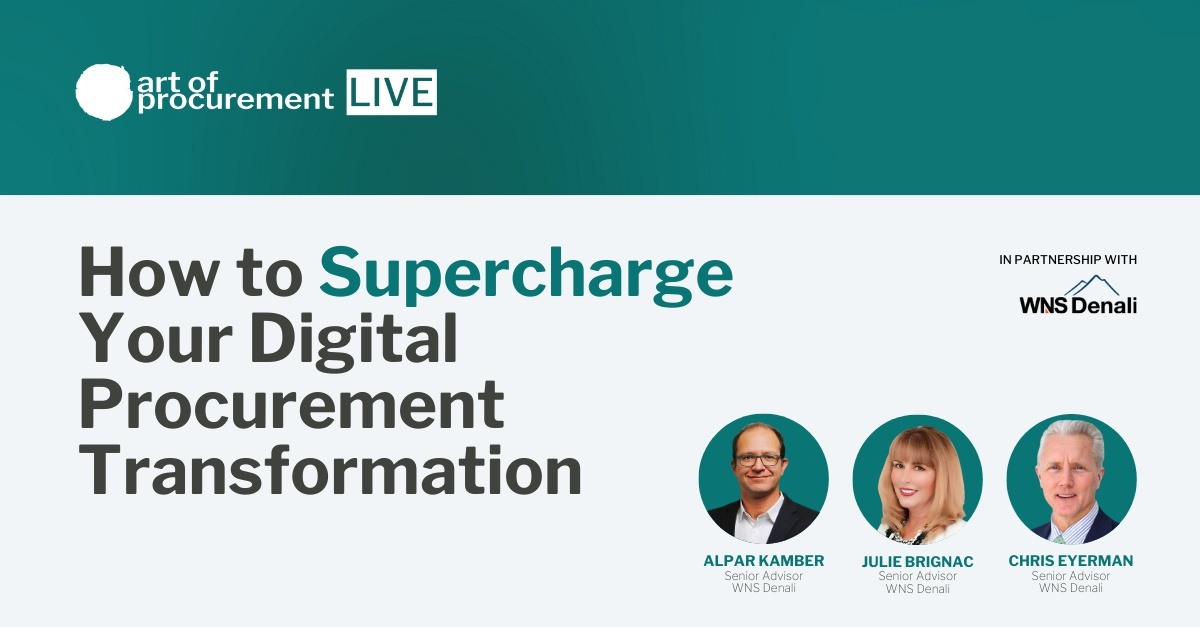 art of procurement LIVE

How to Supercharge Your Digital Procurement Transformation

IN PARTNERSHIP WITH

WNS Denali

ALPAR KAMBER
Senior Advisor
WNS Denali

JULIE BRIGNAC
Senior Advisor
WNS Denali

CHRIS EYERMAN
Senior Advisor
WNS Denali